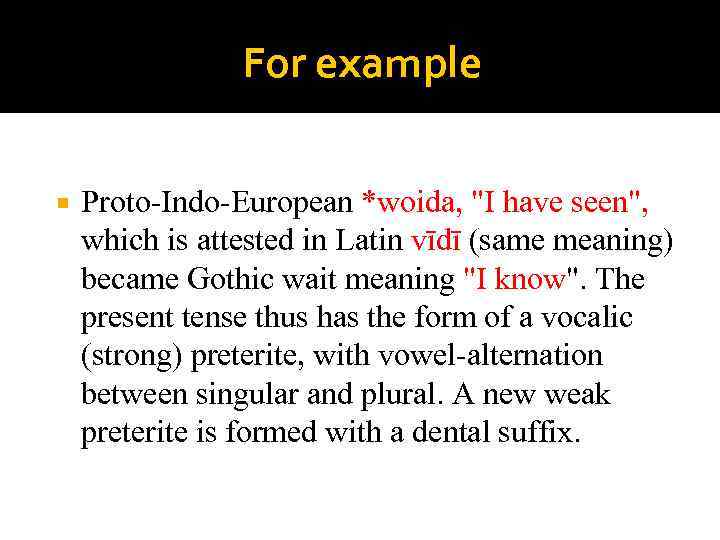 For example

Proto-Indo-European *woida, "I have seen", which is attested in Latin vīdī (same meaning) became Gothic wait meaning "I know". The present tense thus has the form of a vocalic (strong) preterite, with vowel-alternation between singular and plural. A new weak preterite is formed with a dental suffix.